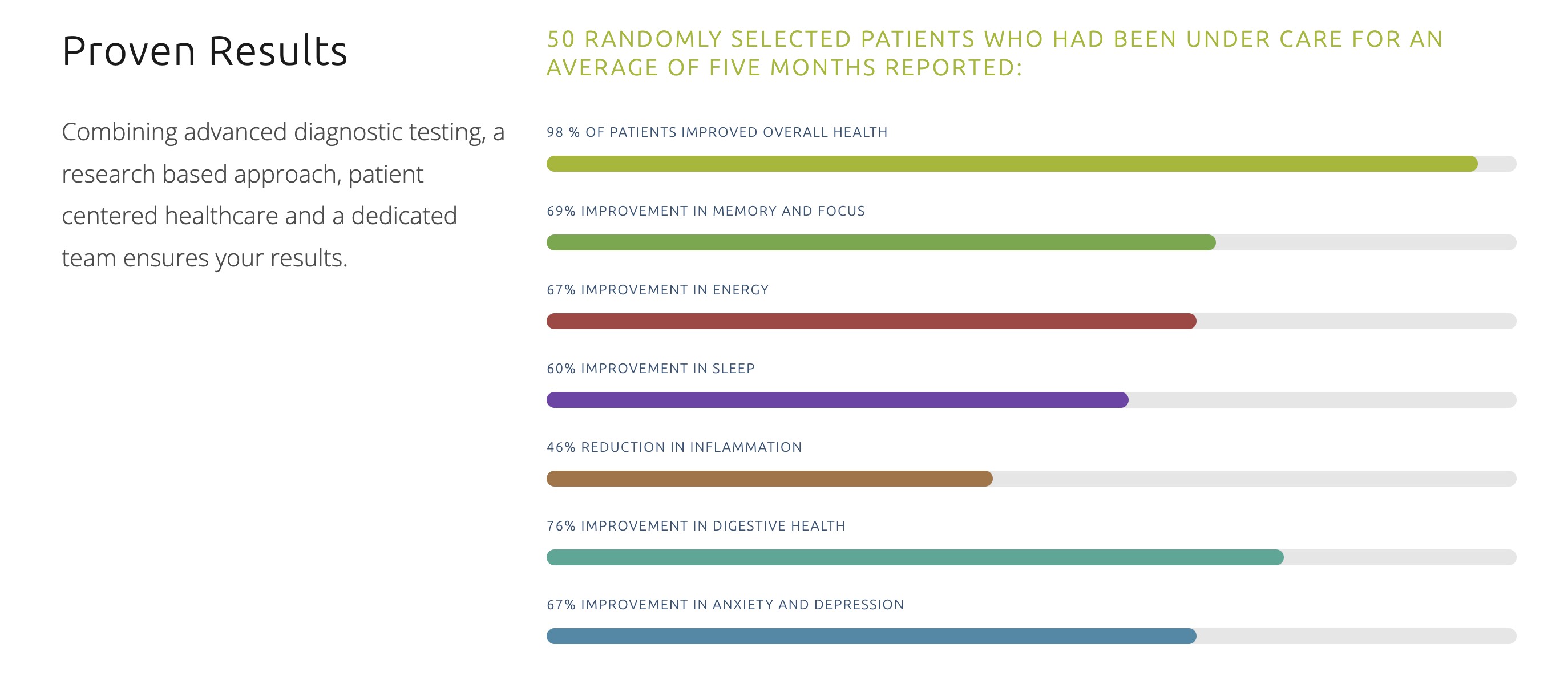 Proven Results

Combining advanced diagnostic testing, a research based approach, patient centered healthcare and a dedicated team ensures your results.

50 RANDOMLY SELECTED PATIENTS WHO HAD BEEN UNDER CARE FOR AN AVERAGE OF FIVE MONTHS REPORTED:

98 % OF PATIENTS IMPROVED OVERALL HEALTH

69% IMPROVEMENT IN MEMORY AND FOCUS

67% IMPROVEMENT IN ENERGY

60% IMPROVEMENT IN SLEEP

46% REDUCTION IN INFLAMMATION

76% IMPROVEMENT IN DIGESTIVE HEALTH

67% IMPROVEMENT IN ANXIETY AND DEPRESSION